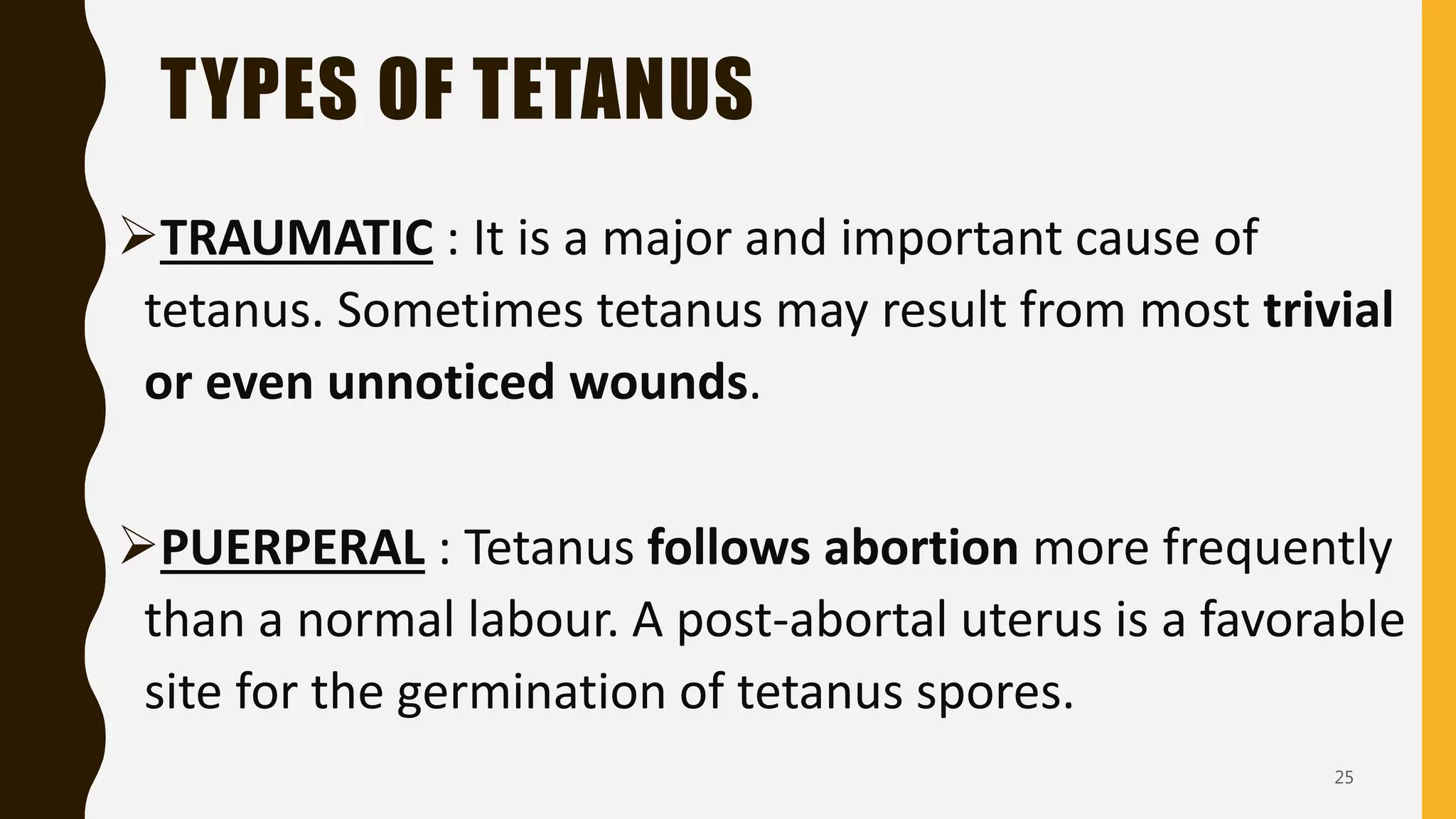 TYPES OF TETANUS

➢TRAUMATIC : It is a major and important cause of tetanus. Sometimes tetanus may result from most trivial or even unnoticed wounds.

➢PUERPERAL : Tetanus follows abortion more frequently than a normal labour. A post-abortal uterus is a favorable site for the germination of tetanus spores.

25